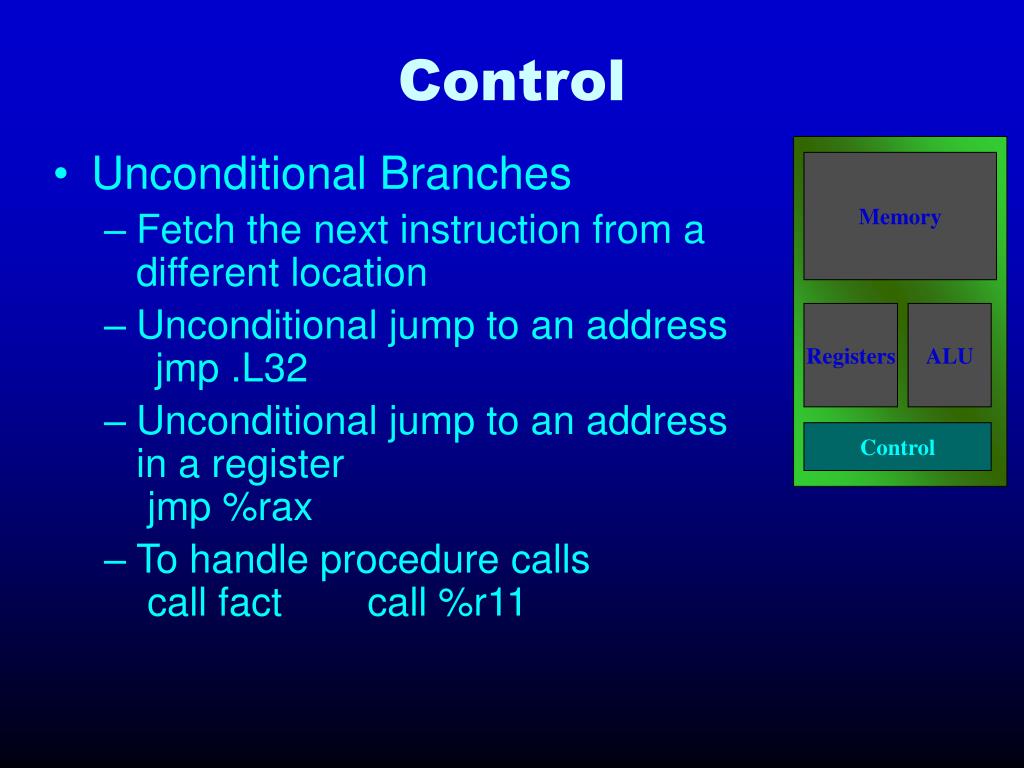 Control

• Unconditional Branches
– Fetch the next instruction from a different location
– Unconditional jump to an address
jmp .L32
– Unconditional jump to an address in a register
jmp %rax
– To handle procedure calls
call fact call %r11

Memory

Registers

ALU

Control